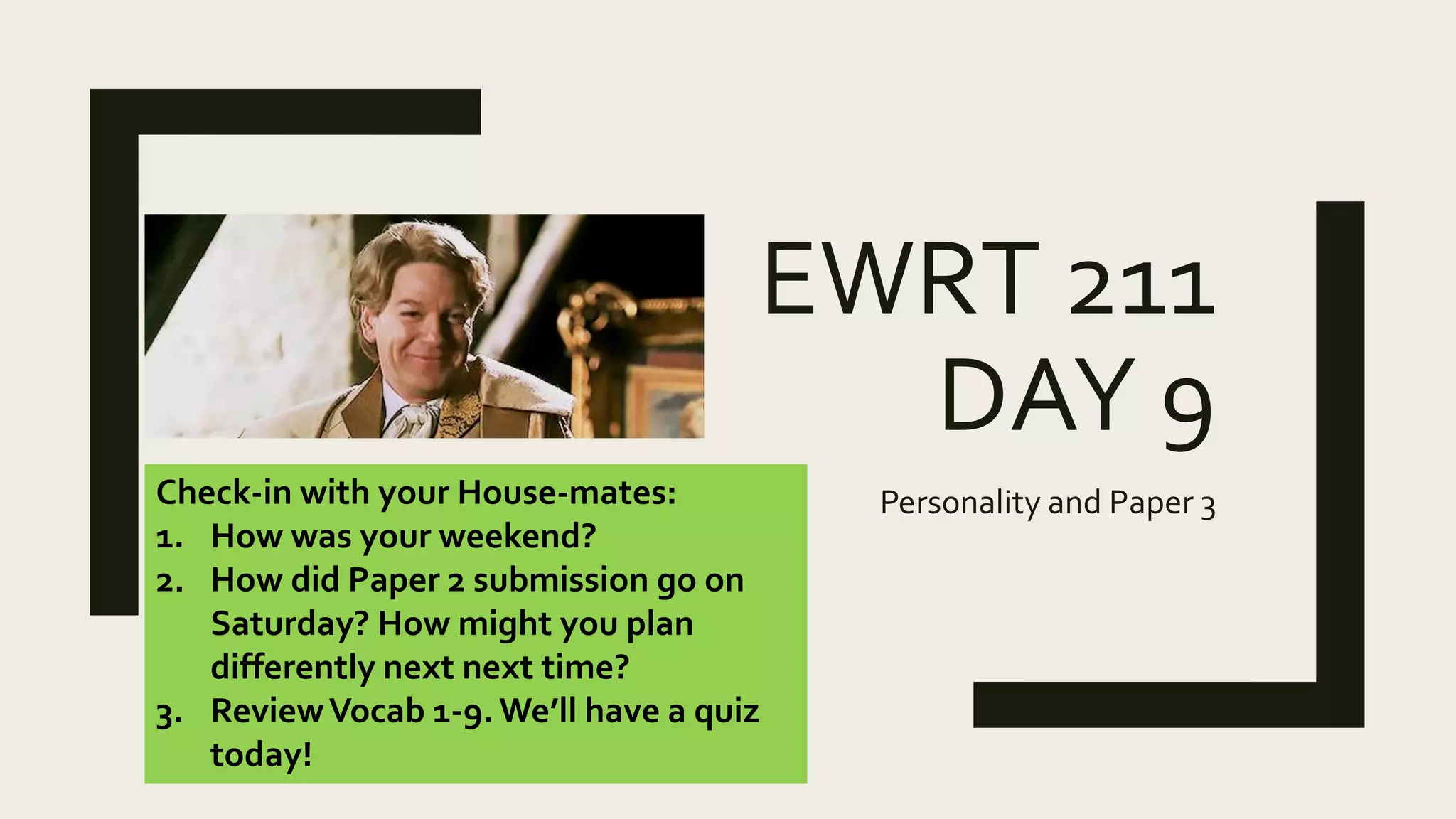 EWRT 211 DAY 9

Personality and Paper 3

Check-in with your House-mates:
1. How was your weekend?
2. How did Paper 2 submission go on Saturday? How might you plan differently next next time?
3. Review Vocab 1-9. We'll have a quiz today!